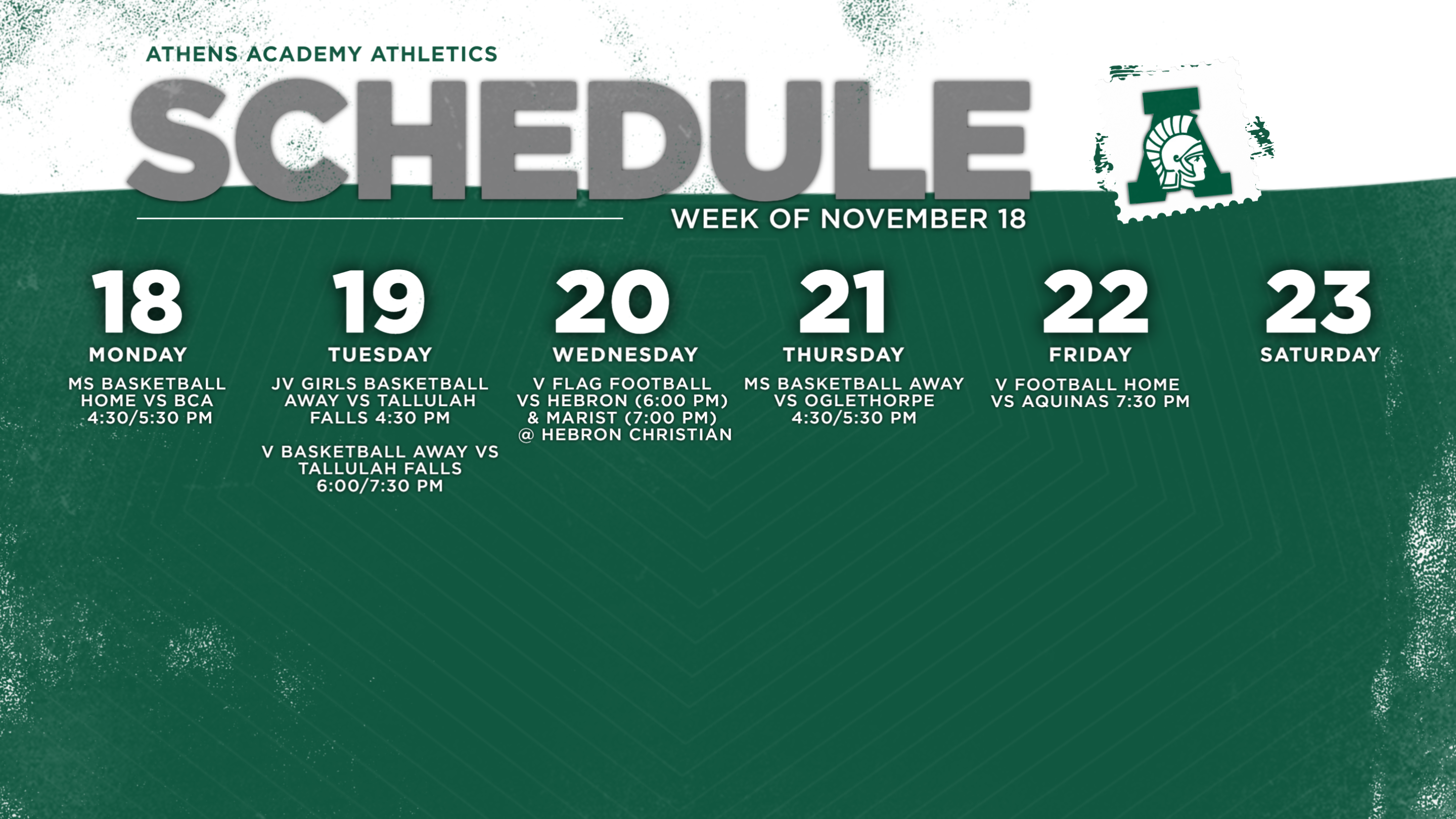 ATHENS ACADEMY ATHLETICS

SCHEDULE

WEEK OF NOVEMBER 18

18
MONDAY
MS BASKETBALL HOME VS BCA 4:30/5:30 PM

19
TUESDAY
JV GIRLS BASKETBALL AWAY VS TALLULAH FALLS 4:30 PM

V BASKETBALL AWAY VS TALLULAH FALLS 6:00/7:30 PM

20
WEDNESDAY
V FLAG FOOTBALL VS HEBRON (6:00 PM) & MARIST (7:00 PM) @ HEBRON CHRISTIAN

21
THURSDAY
MS BASKETBALL AWAY VS OGLETHORPE 4:30/5:30 PM

22
FRIDAY
V FOOTBALL HOME VS AQUINAS 7:30 PM

23
SATURDAY